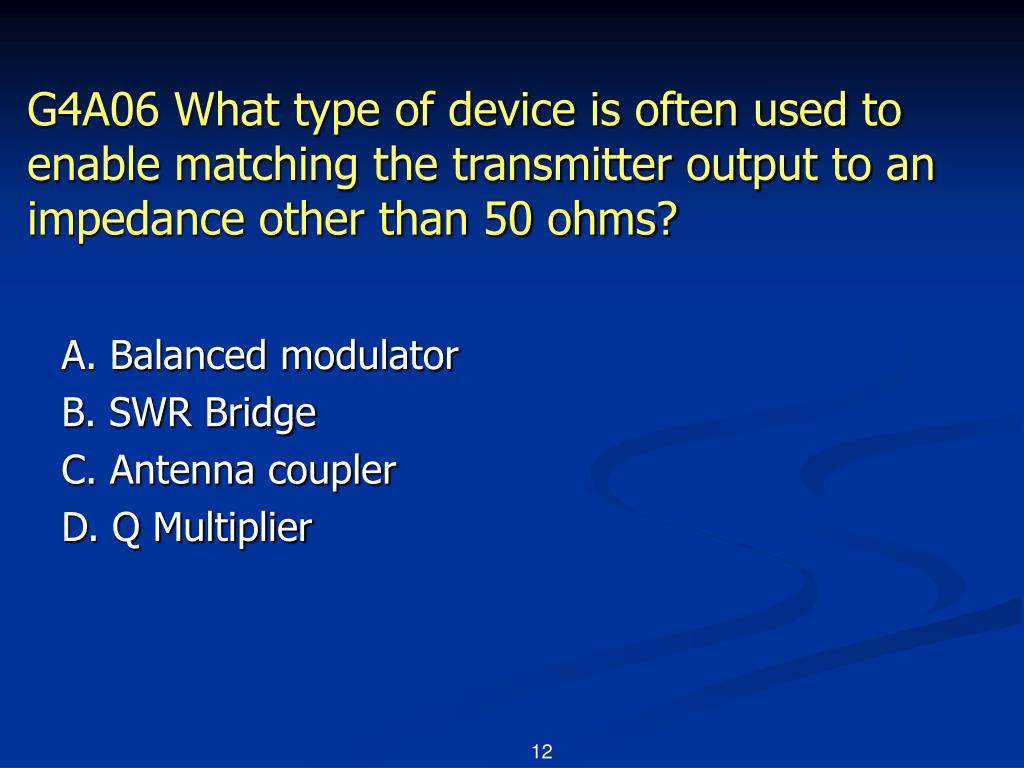 G4A06 What type of device is often used to enable matching the transmitter output to an impedance other than 50 ohms?

A. Balanced modulator
B. SWR Bridge
C. Antenna coupler
D. Q Multiplier

12